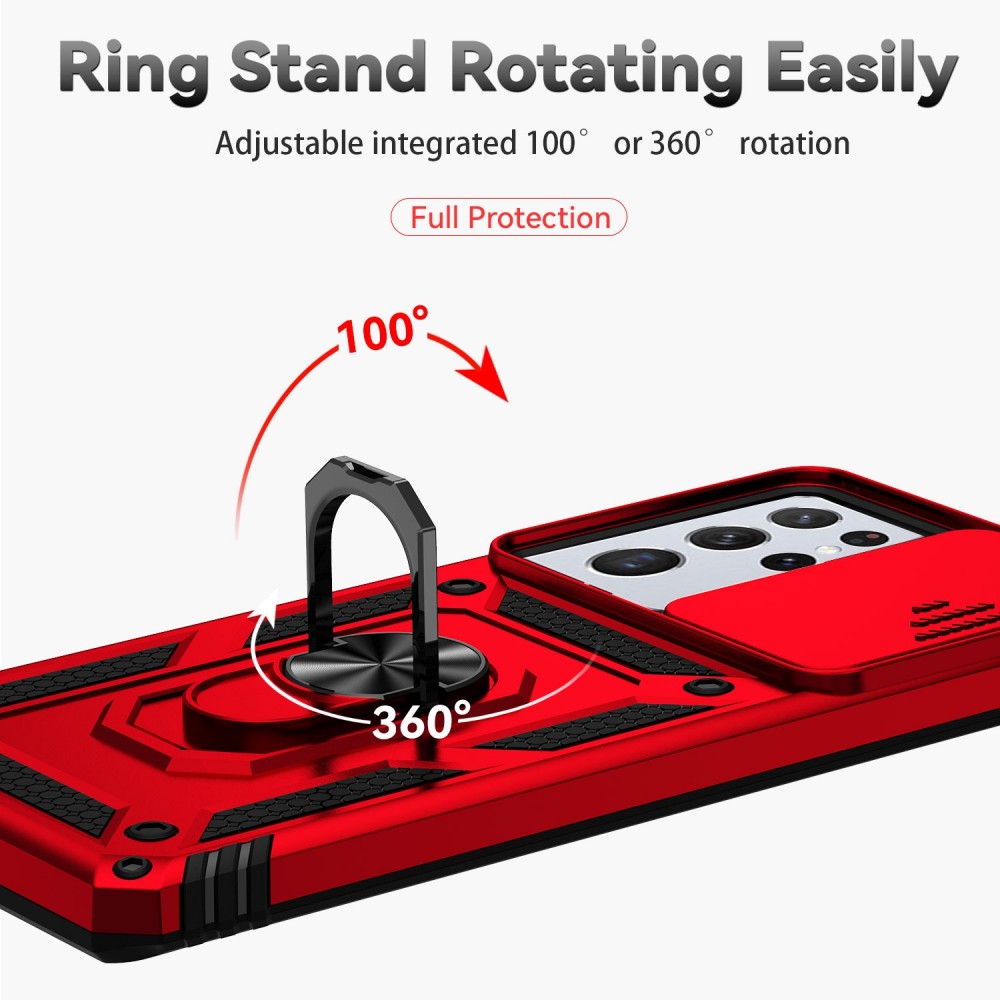 Ring Stand Rotating Easily

Adjustable integrated 100° or 360° rotation

Full Protection

100°

360°